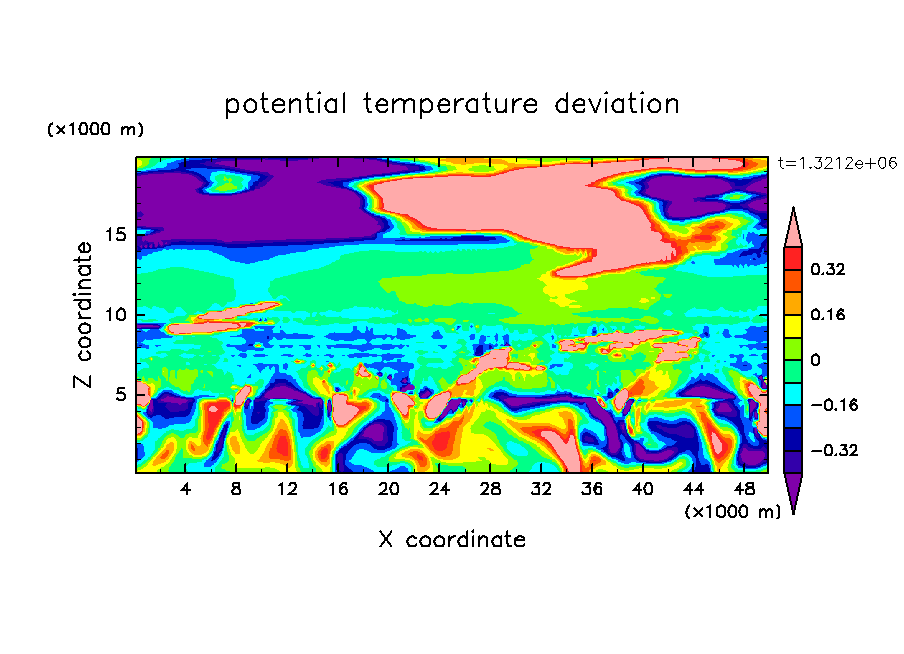 potential temperature deviation

(×1000 m)

t=1.3212e+06

Z coordinate

15
10
5

0.32
0.16
0
−0.16
−0.32

4 8 12 16 20 24 28 32 36 40 44 48

(×1000 m)

X coordinate